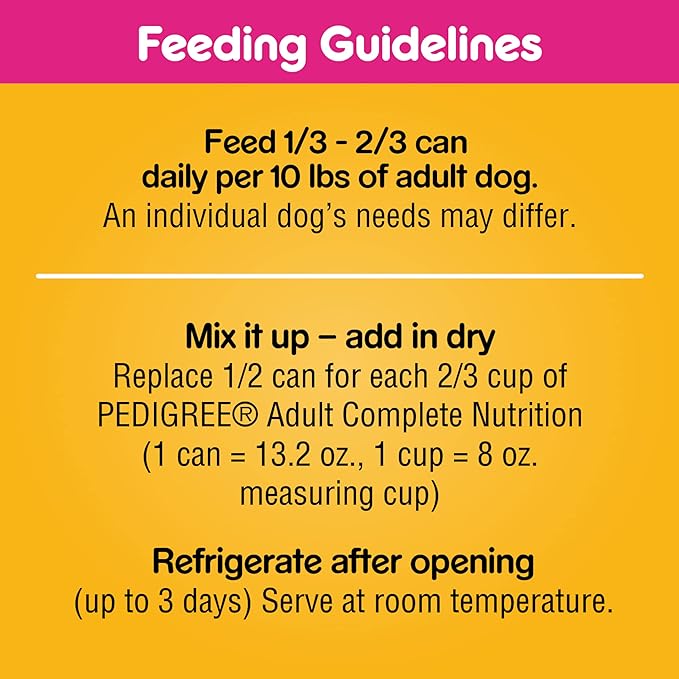 Feeding Guidelines

Feed 1/3 - 2/3 can daily per 10 lbs of adult dog.
An individual dog's needs may differ.

Mix it up – add in dry
Replace 1/2 can for each 2/3 cup of PEDIGREE® Adult Complete Nutrition (1 can = 13.2 oz., 1 cup = 8 oz. measuring cup)

Refrigerate after opening
(up to 3 days) Serve at room temperature.